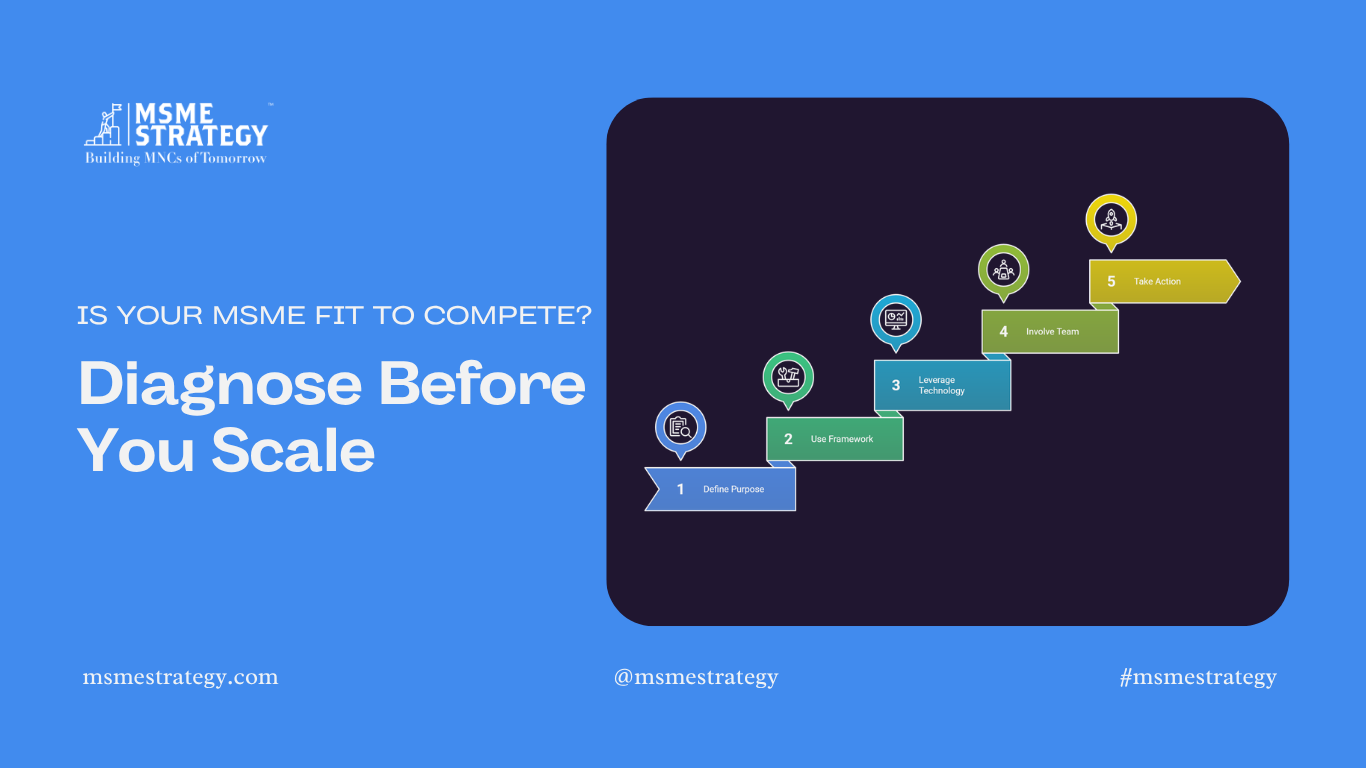 MSME STRATEGY™
Building MNCs of Tomorrow

IS YOUR MSME FIT TO COMPETE?

Diagnose Before You Scale

1 Define Purpose
2 Use Framework
3 Leverage Technology
4 Involve Team
5 Take Action

msmestrategy.com
@msmestrategy
#msmestrategy